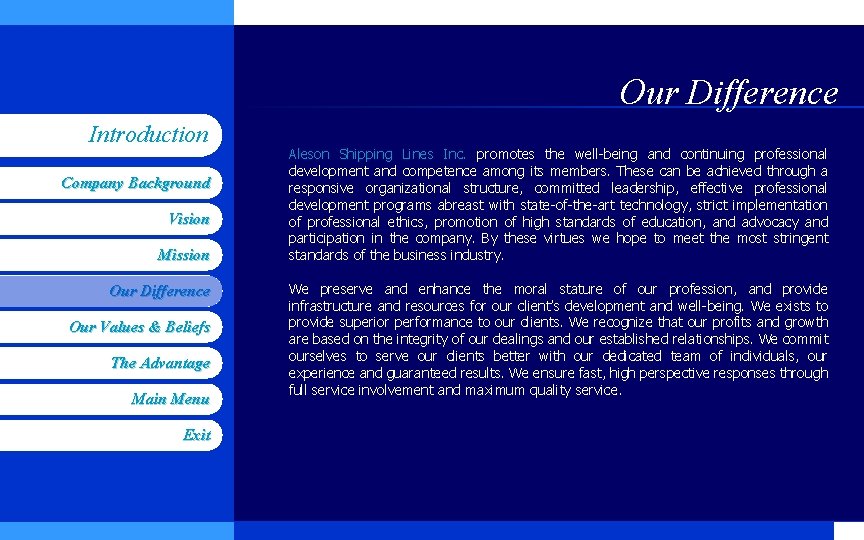 Our Difference

Introduction

Company Background

Vision

Mission

Our Difference

Our Values & Beliefs

The Advantage

Main Menu

Exit

Aleson Shipping Lines Inc. promotes the well-being and continuing professional development and competence among its members. These can be achieved through a responsive organizational structure, committed leadership, effective professional development programs abreast with state-of-the-art technology, strict implementation of professional ethics, promotion of high standards of education, and advocacy and participation in the company. By these virtues we hope to meet the most stringent standards of the business industry.

We preserve and enhance the moral stature of our profession, and provide infrastructure and resources for our client's development and well-being. We exists to provide superior performance to our clients. We recognize that our profits and growth are based on the integrity of our dealings and our established relationships. We commit ourselves to serve our clients better with our dedicated team of individuals, our experience and guaranteed results. We ensure fast, high perspective responses through full service involvement and maximum quality service.